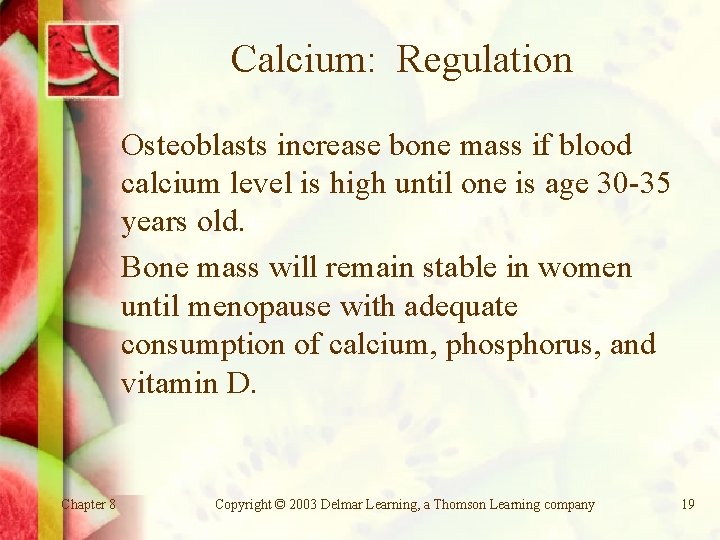 Calcium: Regulation

Osteoblasts increase bone mass if blood calcium level is high until one is age 30-35 years old.

Bone mass will remain stable in women until menopause with adequate consumption of calcium, phosphorus, and vitamin D.

Chapter 8

Copyright © 2003 Delmar Learning, a Thomson Learning company

19